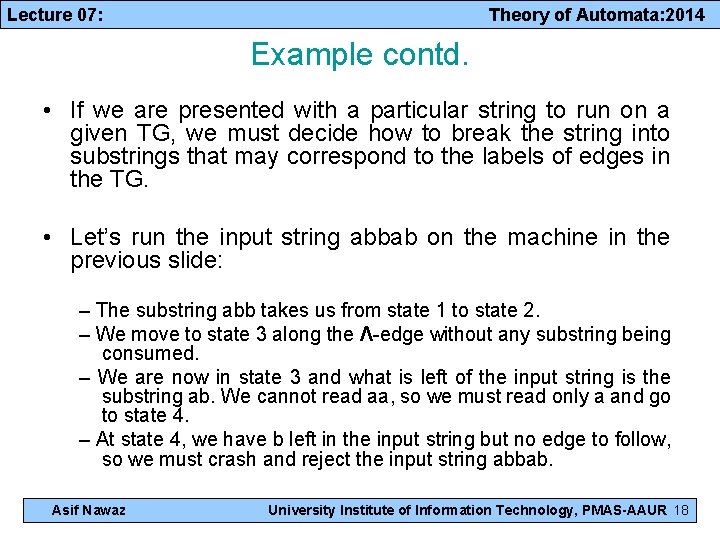 Lecture 07: Theory of Automata:2014

Example contd.

• If we are presented with a particular string to run on a given TG, we must decide how to break the string into substrings that may correspond to the labels of edges in the TG.

• Let's run the input string abbab on the machine in the previous slide:

– The substring abb takes us from state 1 to state 2.

– We move to state 3 along the Λ-edge without any substring being consumed.

– We are now in state 3 and what is left of the input string is the substring ab. We cannot read aa, so we must read only a and go to state 4.

– At state 4, we have b left in the input string but no edge to follow, so we must crash and reject the input string abbab.

Asif Nawaz University Institute of Information Technology, PMAS-AAUR 18